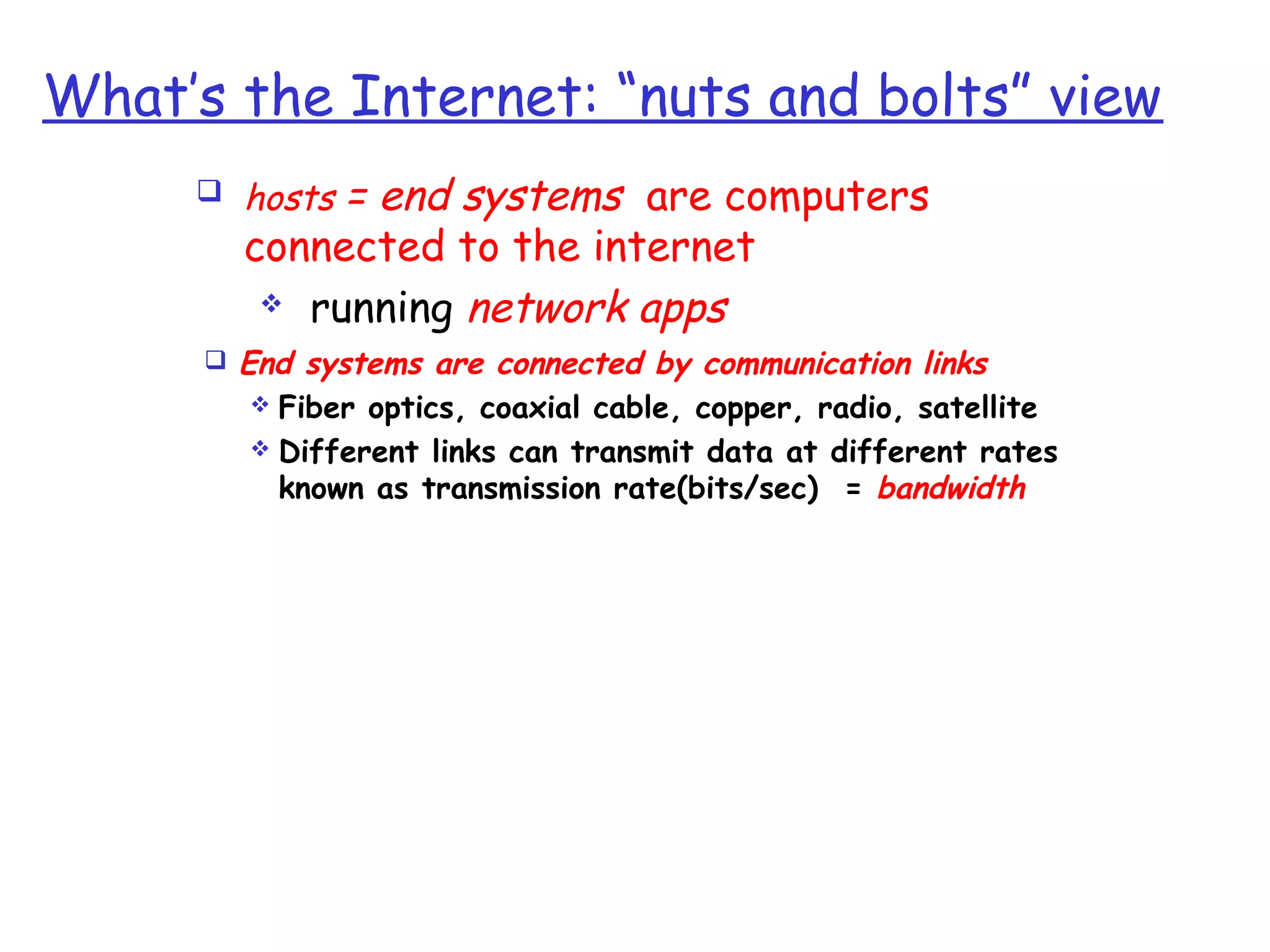 What's the Internet: "nuts and bolts" view

❑ hosts = end systems are computers connected to the internet

❖ running network apps

❑ End systems are connected by communication links

❖ Fiber optics, coaxial cable, copper, radio, satellite

❖ Different links can transmit data at different rates known as transmission rate(bits/sec) = bandwidth